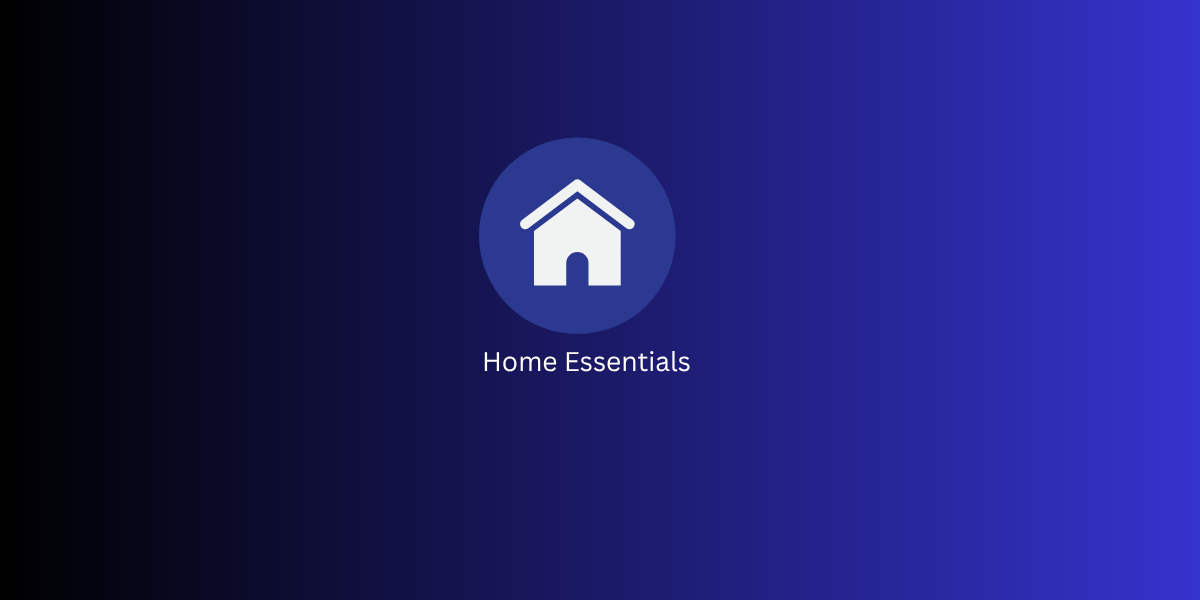 Home Essentials